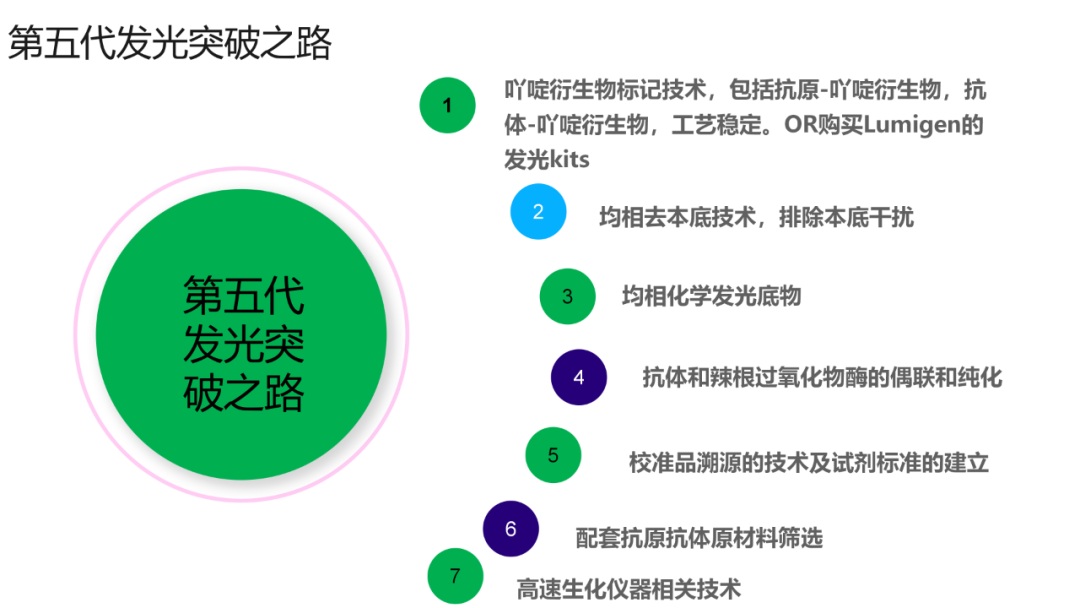 第五代发光突破之路

第五代发光突破之路

1 吖啶衍生物标记技术，包括抗原-吖啶衍生物，抗体-吖啶衍生物，工艺稳定。OR购买Lumigen的发光kits

2 均相去本底技术，排除本底干扰

3 均相化学发光底物

4 抗体和辣根过氧化物酶的偶联和纯化

5 校准品溯源的技术及试剂标准的建立

6 配套抗原抗体原材料筛选

7 高速生化仪器相关技术